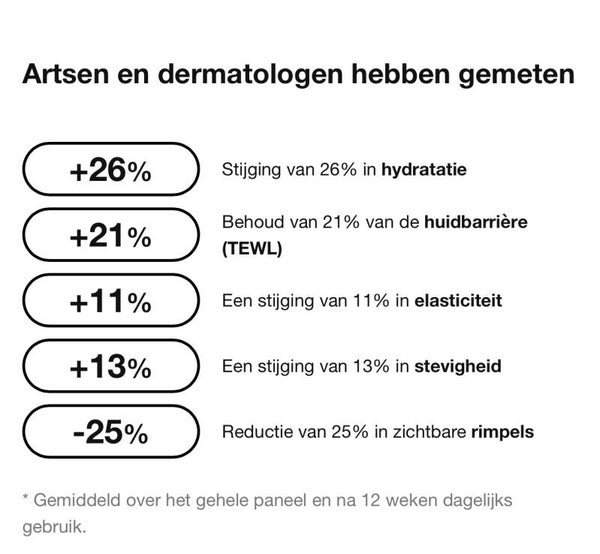 Artsen en dermatologen hebben gemeten

+26% Stijging van 26% in hydratatie

+21% Behoud van 21% van de huidbarrière (TEWL)

+11% Een stijging van 11% in elasticiteit

+13% Een stijging van 13% in stevigheid

-25% Reductie van 25% in zichtbare rimpels

* Gemiddeld over het gehele paneel en na 12 weken dagelijks gebruik.